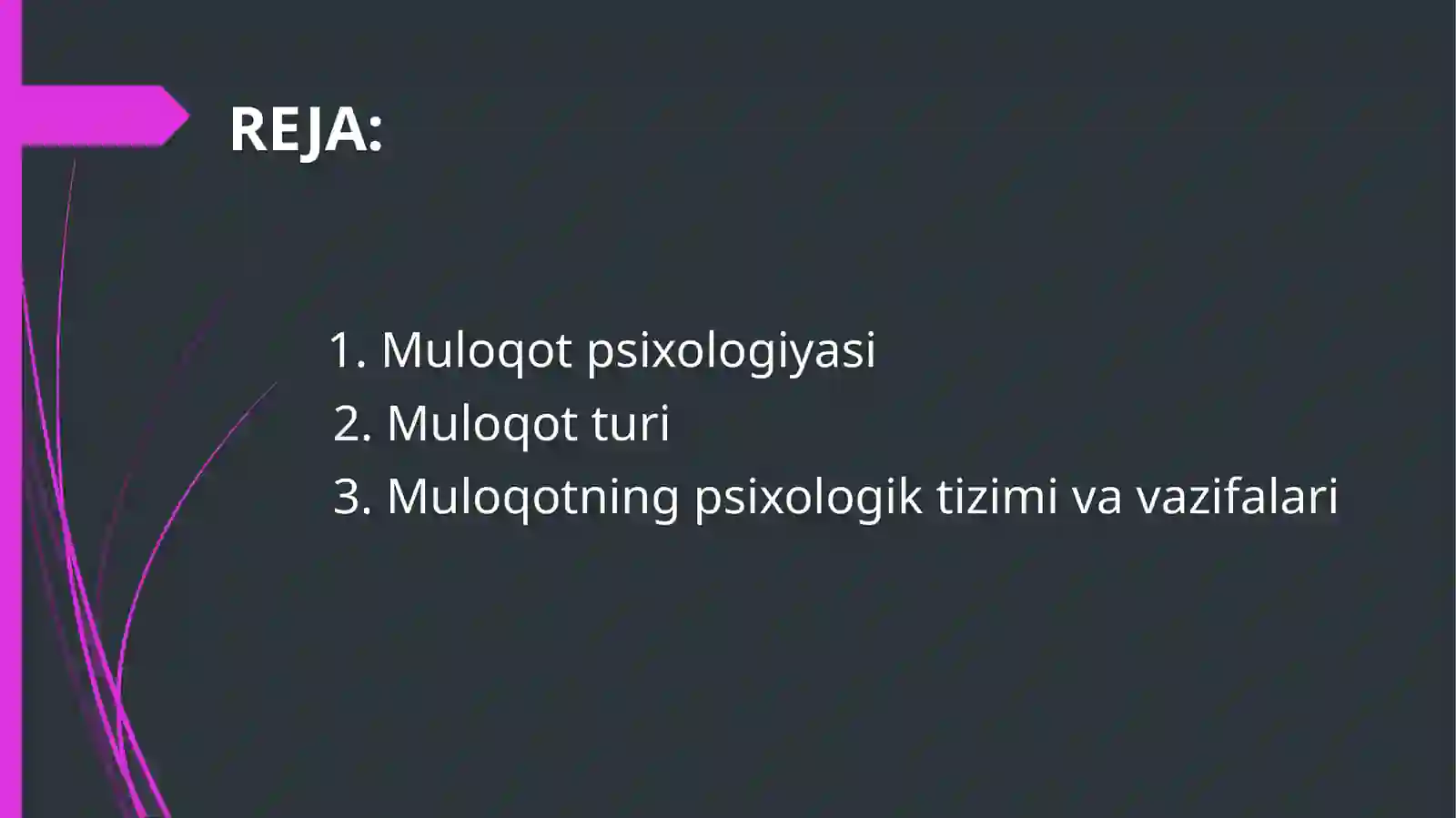 REJA:

1. Muloqot psixologiyasi
2. Muloqot turi
3. Muloqotning psixologik tizimi va vazifalari